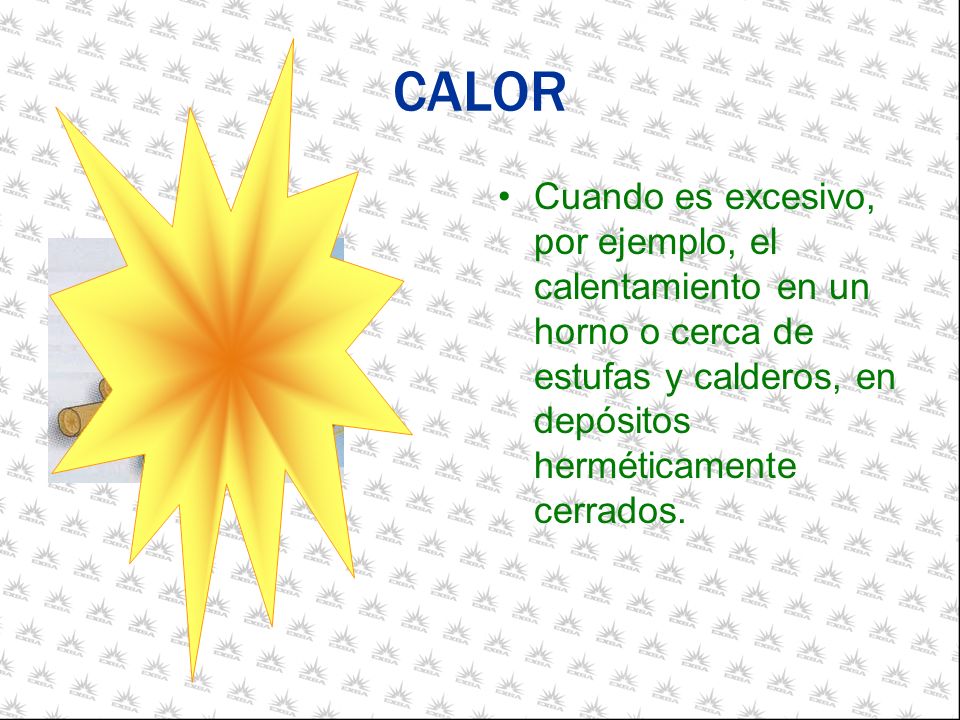 CALOR

• Cuando es excesivo, por ejemplo, el calentamiento en un horno o cerca de estufas y calderos, en depósitos herméticamente cerrados.